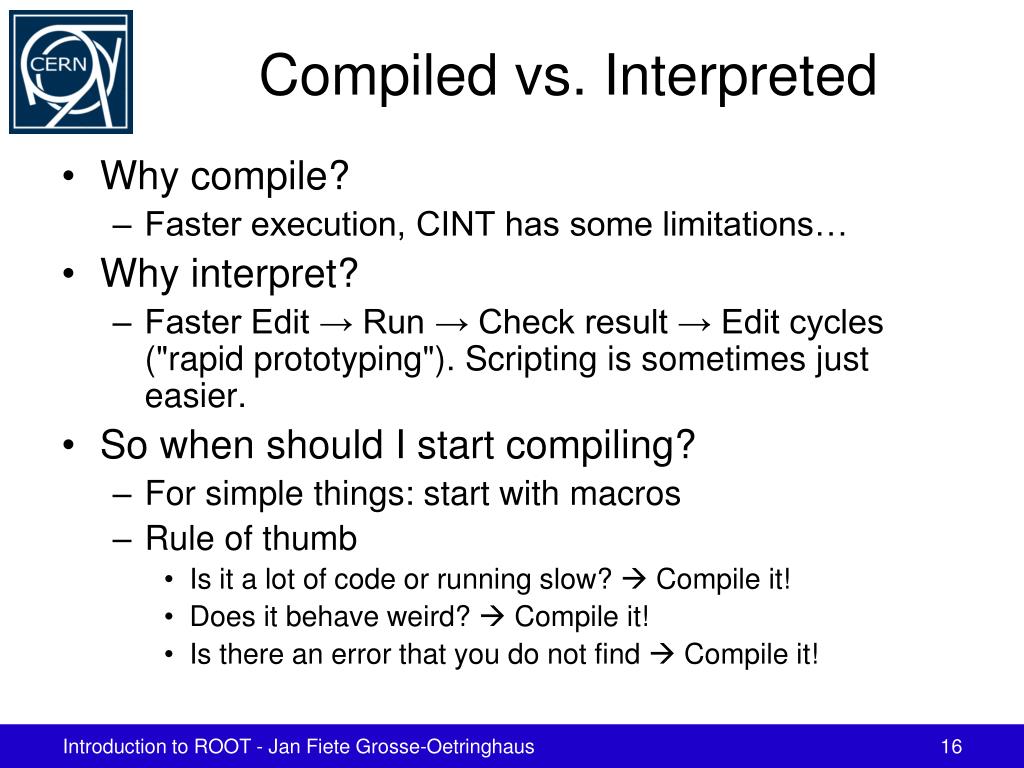 CERN

Compiled vs. Interpreted

• Why compile?
  – Faster execution, CINT has some limitations…
• Why interpret?
  – Faster Edit → Run → Check result → Edit cycles ("rapid prototyping"). Scripting is sometimes just easier.
• So when should I start compiling?
  – For simple things: start with macros
  – Rule of thumb
    • Is it a lot of code or running slow? → Compile it!
    • Does it behave weird? → Compile it!
    • Is there an error that you do not find → Compile it!

Introduction to ROOT - Jan Fiete Grosse-Oetringhaus

16